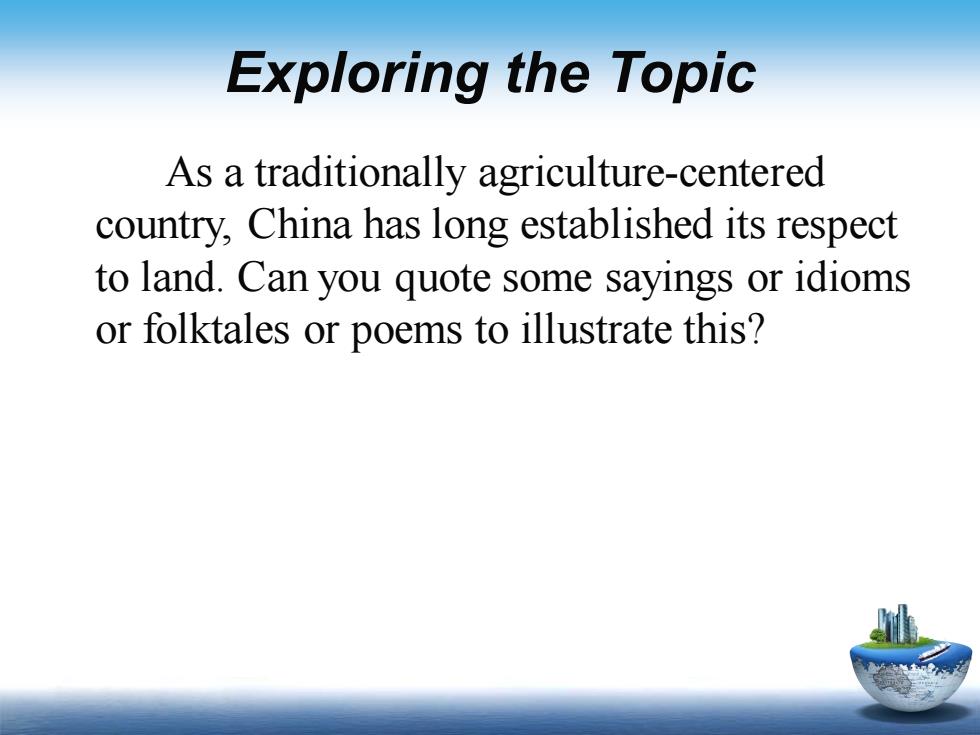 Exploring the Topic

As a traditionally agriculture-centered country, China has long established its respect to land. Can you quote some sayings or idioms or folktales or poems to illustrate this?